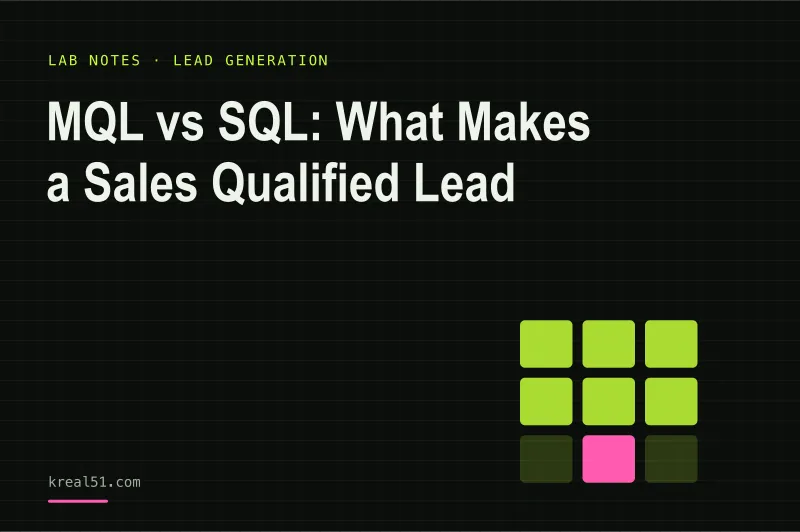 LAB NOTES · LEAD GENERATION

MQL vs SQL: What Makes a Sales Qualified Lead

kreal51.com